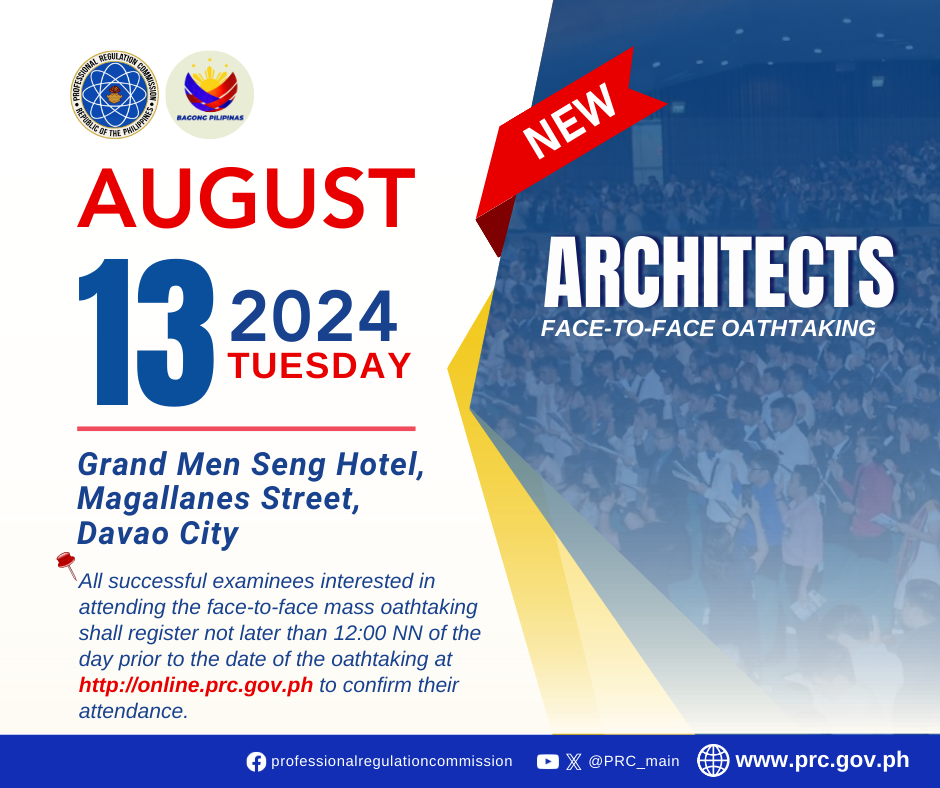 PROFESSIONAL REGULATION COMMISSION
REPUBLIC OF THE PHILIPPINES

BAGONG PILIPINAS

NEW

AUGUST
13 2024
TUESDAY

ARCHITECTS
FACE-TO-FACE OATHTAKING

Grand Men Seng Hotel, Magallanes Street, Davao City

All successful examinees interested in attending the face-to-face mass oathtaking shall register not later than 12:00 NN of the day prior to the date of the oathtaking at http://online.prc.gov.ph to confirm their attendance.

professionalregulationcommission @PRC_main www.prc.gov.ph